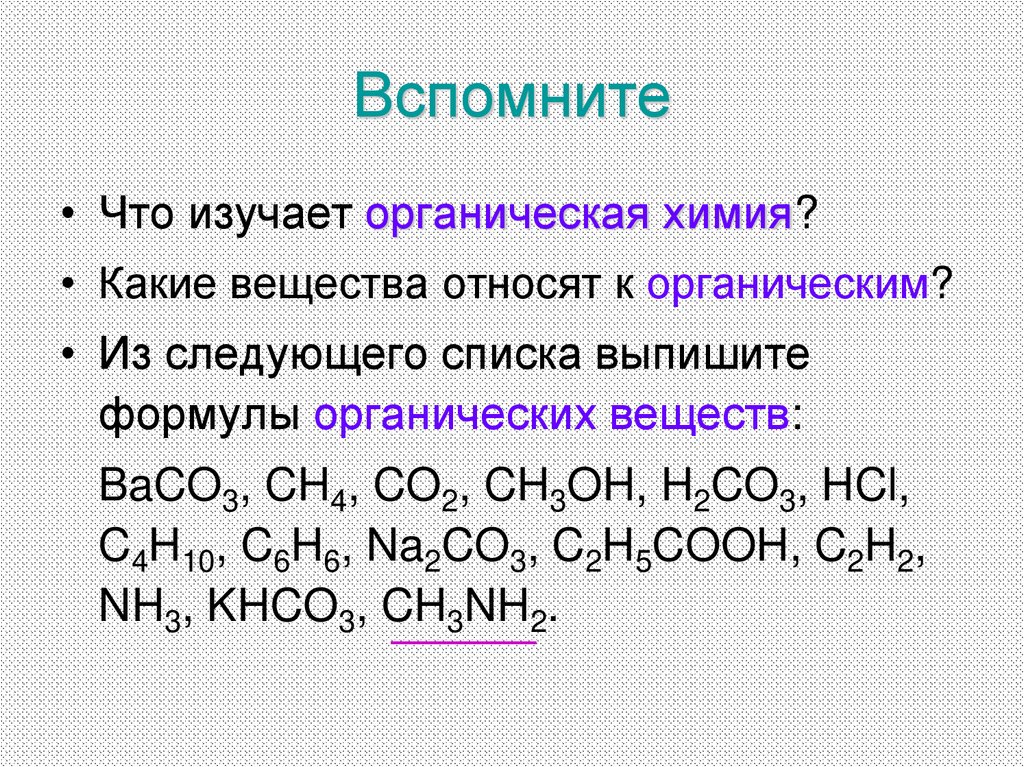 Вспомните

• Что изучает органическая химия?
• Какие вещества относят к органическим?
• Из следующего списка выпишите формулы органических веществ:

$BaCO_3$, $CH_4$, $CO_2$, $CH_3OH$, $H_2CO_3$, $HCl$, $C_4H_{10}$, $C_6H_6$, $Na_2CO_3$, $C_2H_5COOH$, $C_2H_2$, $NH_3$, $KHCO_3$, $CH_3NH_2$.